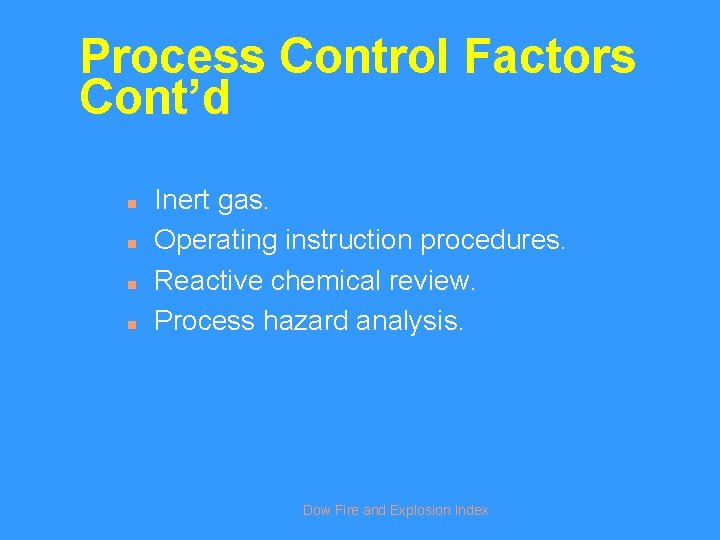 Process Control Factors Cont’d

- Inert gas.
- Operating instruction procedures.
- Reactive chemical review.
- Process hazard analysis.

Dow Fire and Explosion Index